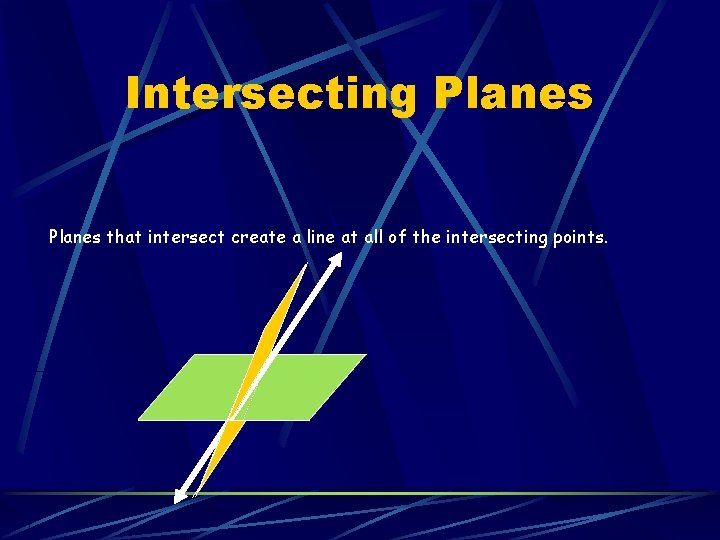 Intersecting Planes

Planes that intersect create a line at all of the intersecting points.